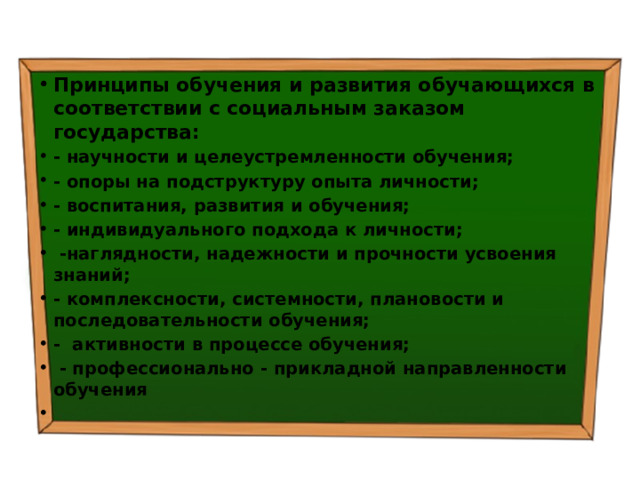 • Принципы обучения и развития обучающихся в соответствии с социальным заказом государства:
• - научности и целеустремленности обучения;
• - опоры на подструктуру опыта личности;
• - воспитания, развития и обучения;
• - индивидуального подхода к личности;
• -наглядности, надежности и прочности усвоения знаний;
• - комплексности, системности, плановости и последовательности обучения;
• - активности в процессе обучения;
• - профессионально - прикладной направленности обучения
•